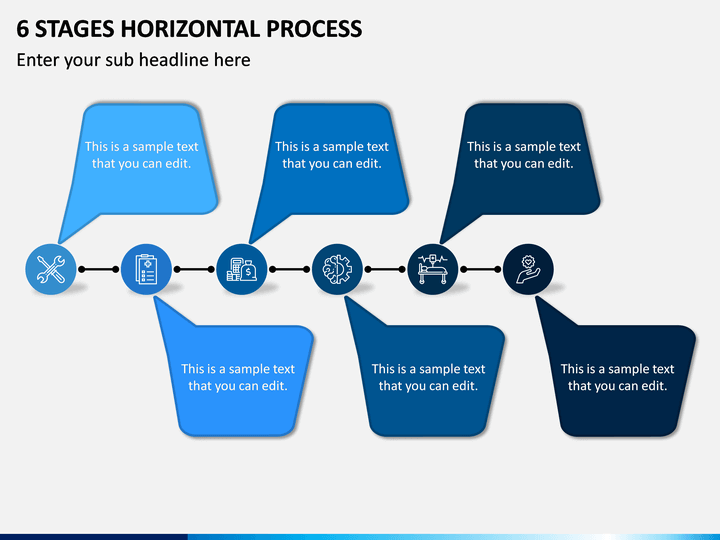 6 STAGES HORIZONTAL PROCESS

Enter your sub headline here

This is a sample text that you can edit.

This is a sample text that you can edit.

This is a sample text that you can edit.

This is a sample text that you can edit.

This is a sample text that you can edit.

This is a sample text that you can edit.